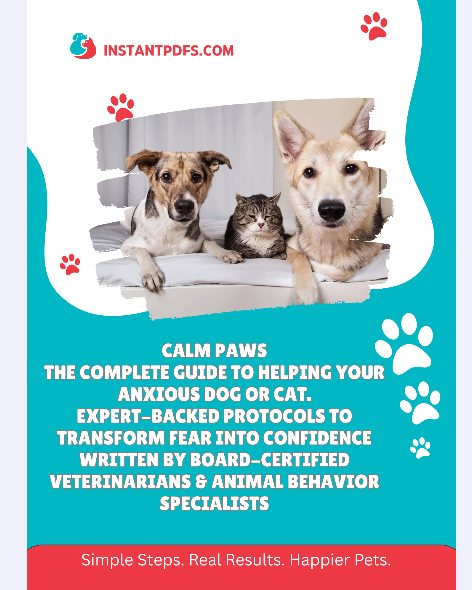 INSTANTPDFS.COM

CALM PAWS
THE COMPLETE GUIDE TO HELPING YOUR ANXIOUS DOG OR CAT.
EXPERT-BACKED PROTOCOLS TO TRANSFORM FEAR INTO CONFIDENCE
WRITTEN BY BOARD-CERTIFIED VETERINARIANS & ANIMAL BEHAVIOR SPECIALISTS

Simple Steps. Real Results. Happier Pets.